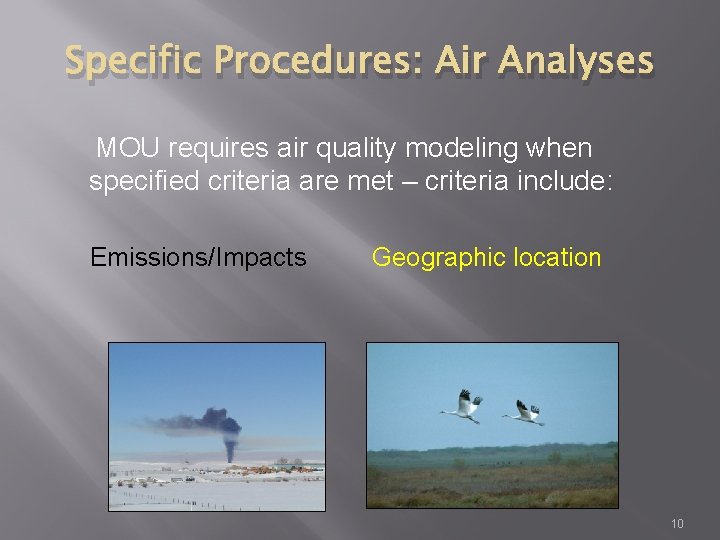 Specific Procedures: Air Analyses

MOU requires air quality modeling when specified criteria are met – criteria include:

Emissions/Impacts

Geographic location

10